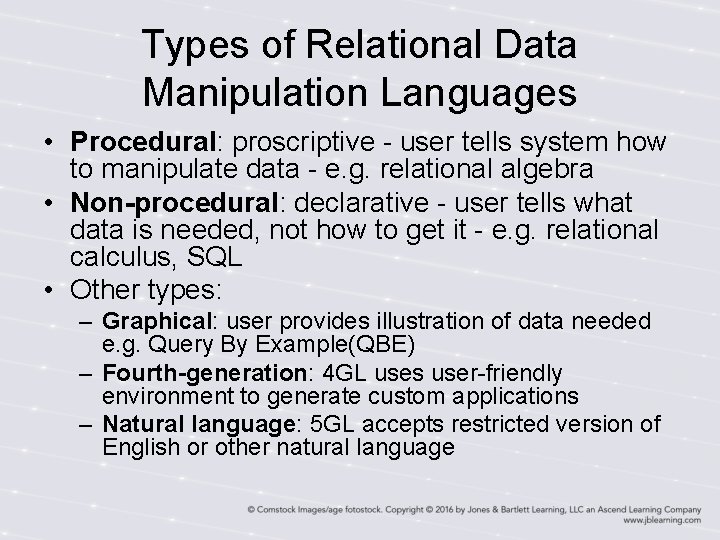 Types of Relational Data Manipulation Languages

• **Procedural**: proscriptive - user tells system how to manipulate data - e.g. relational algebra
• **Non-procedural**: declarative - user tells what data is needed, not how to get it - e.g. relational calculus, SQL
• Other types:
  – **Graphical**: user provides illustration of data needed e.g. Query By Example(QBE)
  – **Fourth-generation**: 4GL uses user-friendly environment to generate custom applications
  – **Natural language**: 5GL accepts restricted version of English or other natural language

© Comstock Images/age fotostock. Copyright © 2016 by Jones & Bartlett Learning, LLC an Ascend Learning Company
www.jblearning.com